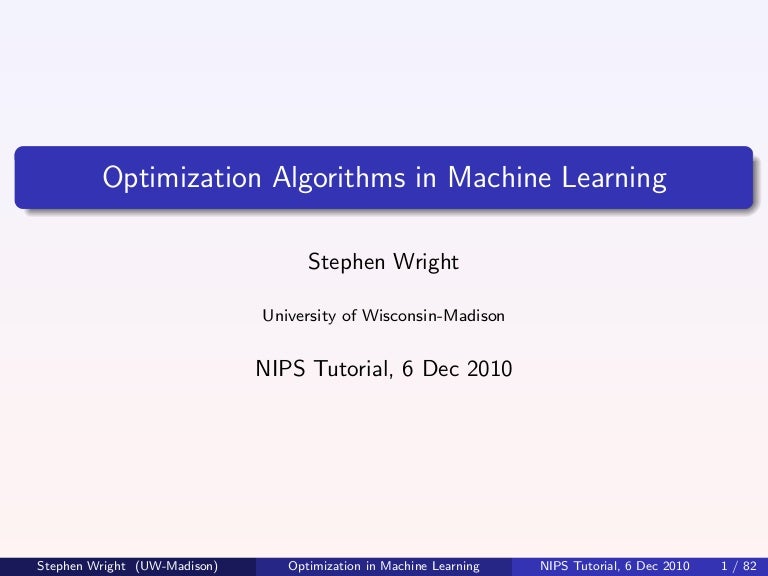 Optimization Algorithms in Machine Learning

Stephen Wright

University of Wisconsin-Madison

NIPS Tutorial, 6 Dec 2010

Stephen Wright (UW-Madison) Optimization in Machine Learning NIPS Tutorial, 6 Dec 2010 1 / 82